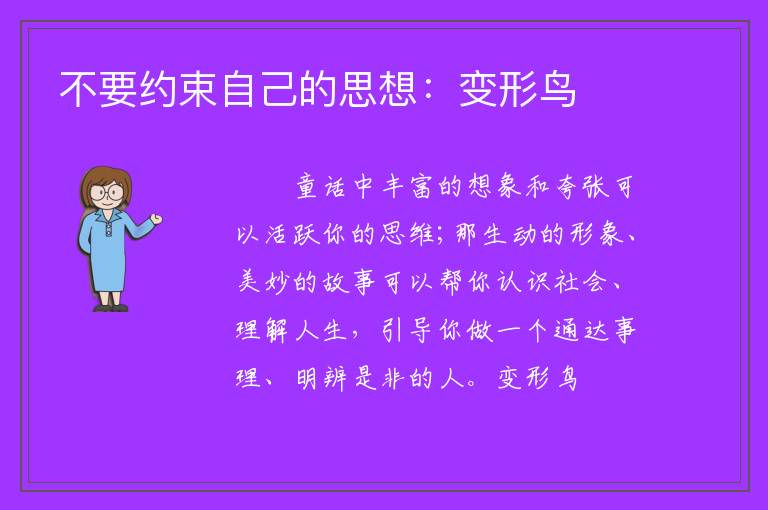 不要约束自己的思想：变形鸟

童话中丰富的想象和夸张可以活跃你的思维；那生动的形象、美妙的故事可以帮你认识社会、理解人生，引导你做一个通达事理、明辨是非的人。变形鸟